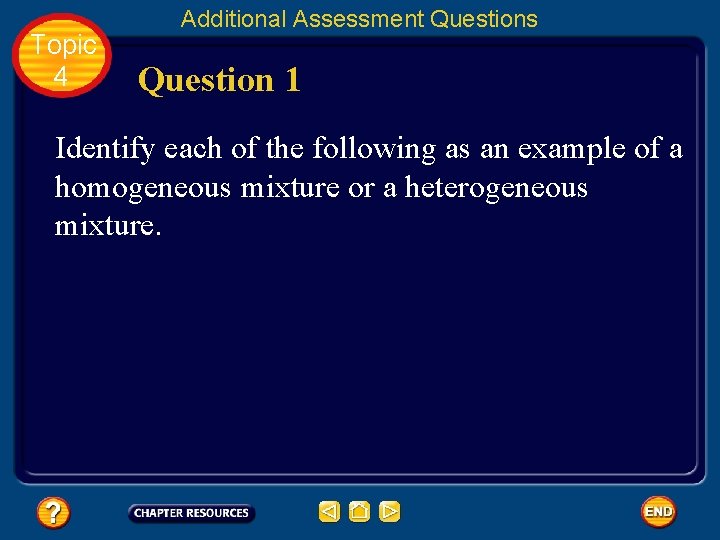 Additional Assessment Questions

Topic 4

Question 1

Identify each of the following as an example of a homogeneous mixture or a heterogeneous mixture.

?

CHAPTER RESOURCES

END